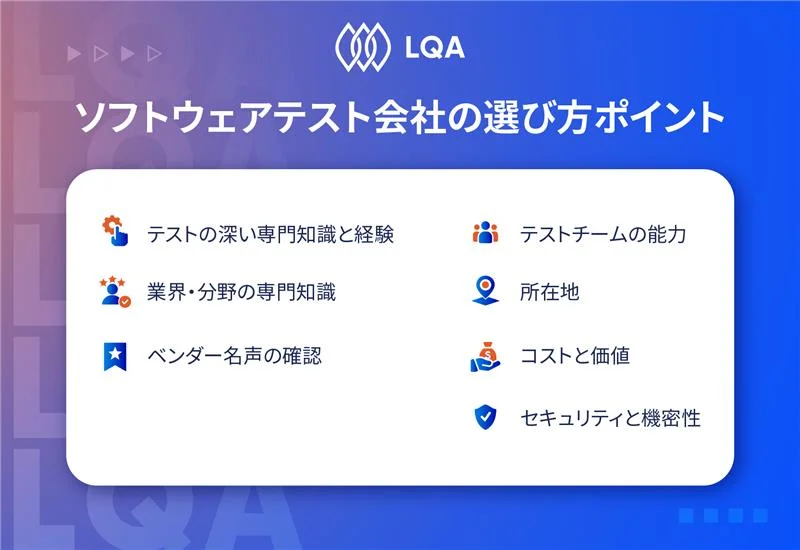 LQA

ソフトウェアテスト会社の選び方ポイント

テストの深い専門知識と経験

業界・分野の専門知識

ベンダー名声の確認

テストチームの能力

所在地

コストと価値

セキュリティと機密性